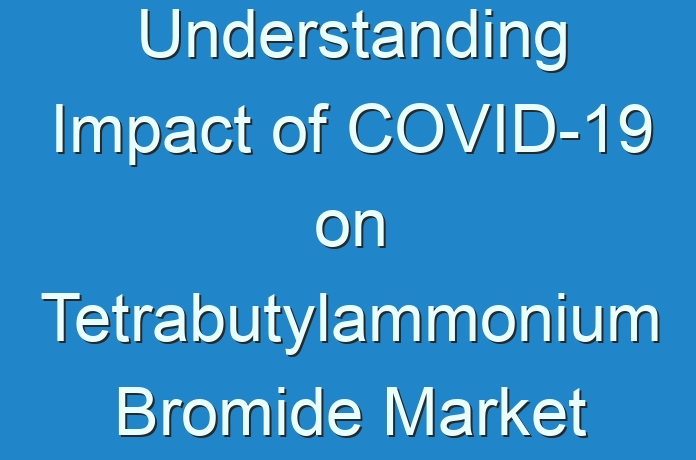 Understanding Impact of COVID-19 on Tetrabutylammonium Bromide Market